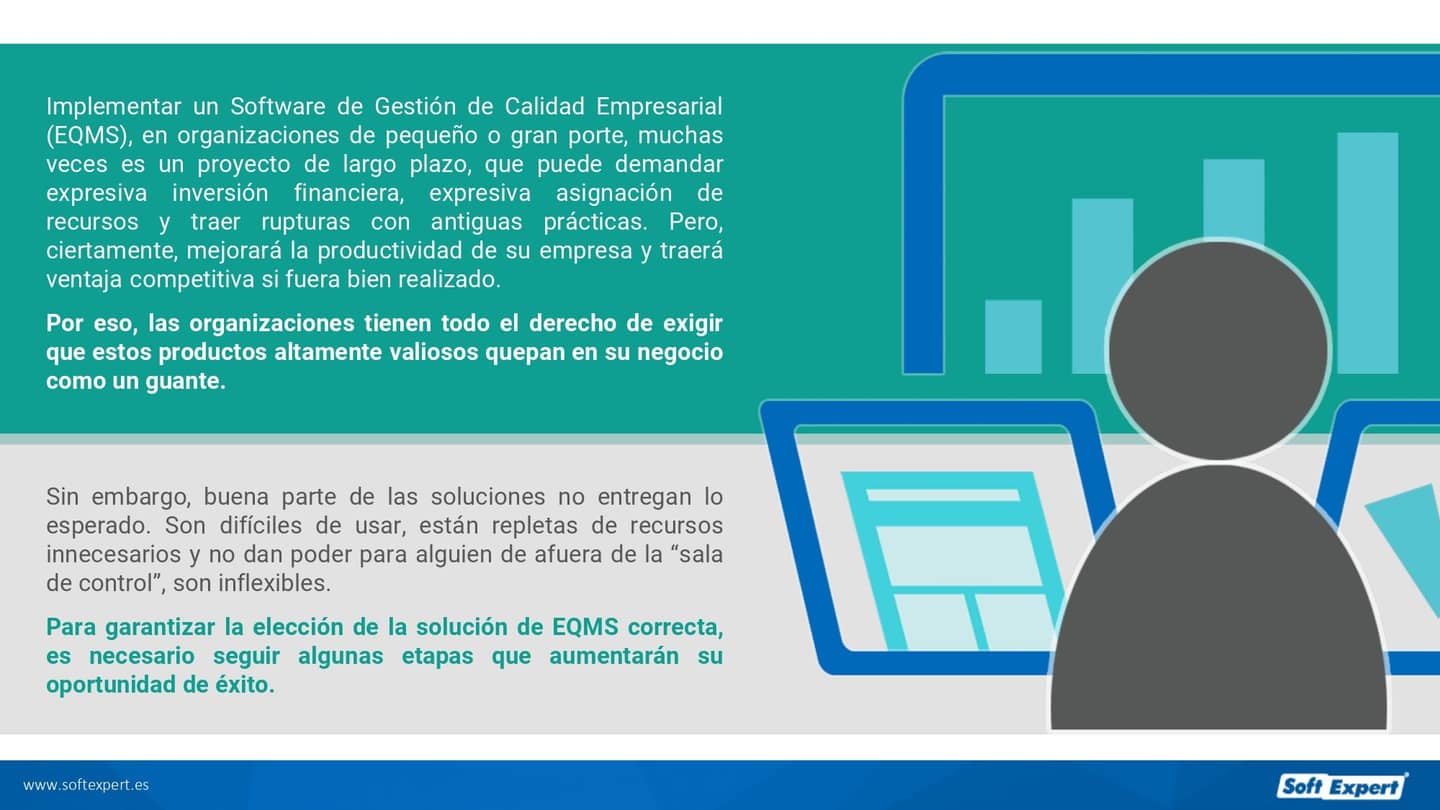 Implementar un Software de Gestión de Calidad Empresarial (EQMS), en organizaciones de pequeño o gran porte, muchas veces es un proyecto de largo plazo, que puede demandar expresiva inversión financiera, expresiva asignación de recursos y traer rupturas con antiguas prácticas. Pero, ciertamente, mejorará la productividad de su empresa y traerá ventaja competitiva si fuera bien realizado.

Por eso, las organizaciones tienen todo el derecho de exigir que estos productos altamente valiosos quepan en su negocio como un guante.

Sin embargo, buena parte de las soluciones no entregan lo esperado. Son difíciles de usar, están repletas de recursos innecesarios y no dan poder para alguien de afuera de la “sala de control”, son inflexibles.

Para garantizar la elección de la solución de EQMS correcta, es necesario seguir algunas etapas que aumentarán su oportunidad de éxito.

www.softexpert.es

Soft Expert